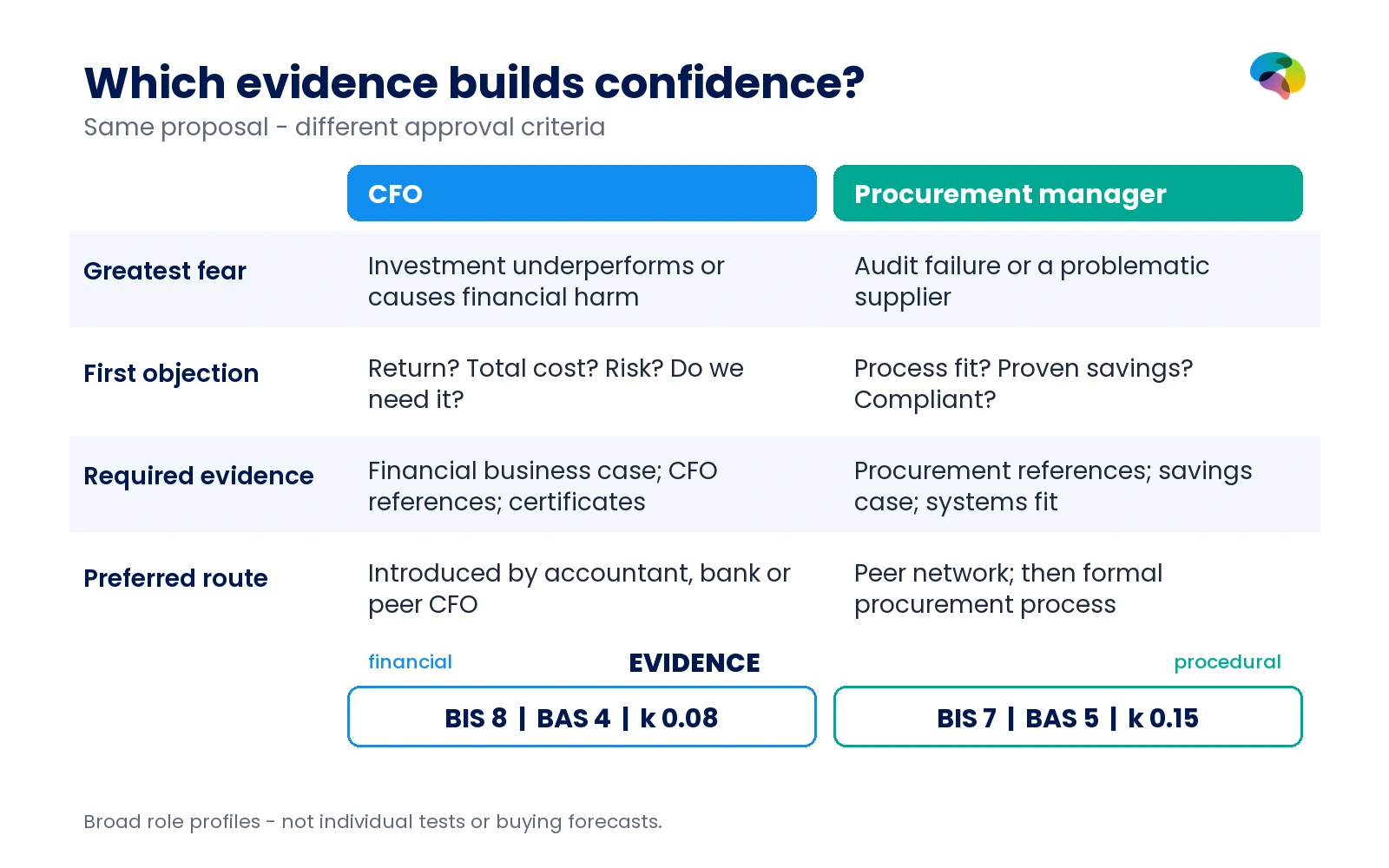 Which evidence builds confidence?

Same proposal - different approval criteria

|  | CFO | Procurement manager |
|---|---|---|
| Greatest fear | Investment underperforms or causes financial harm | Audit failure or a problematic supplier |
| First objection | Return? Total cost? Risk? Do we need it? | Process fit? Proven savings? Compliant? |
| Required evidence | Financial business case; CFO references; certificates | Procurement references; savings case; systems fit |
| Preferred route | Introduced by accountant, bank or peer CFO | Peer network; then formal procurement process |

financial EVIDENCE procedural

BIS 8 | BAS 4 | k 0.08

BIS 7 | BAS 5 | k 0.15

Broad role profiles - not individual tests or buying forecasts.